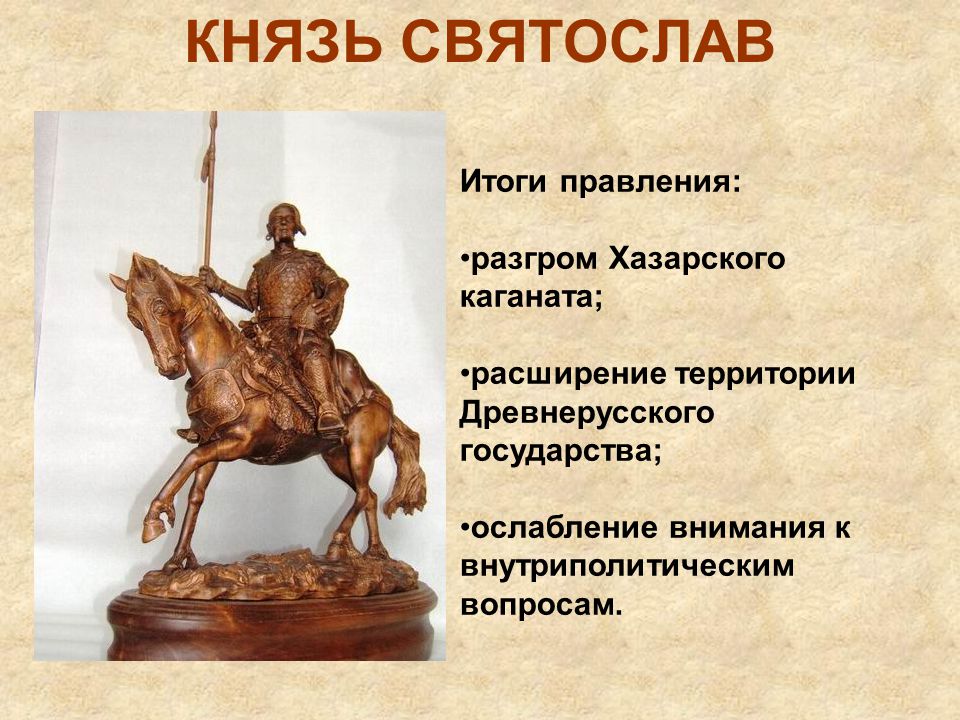 КНЯЗЬ СВЯТОСЛАВ

Итоги правления:

•разгром Хазарского каганата;

•расширение территории Древнерусского государства;

•ослабление внимания к внутриполитическим вопросам.